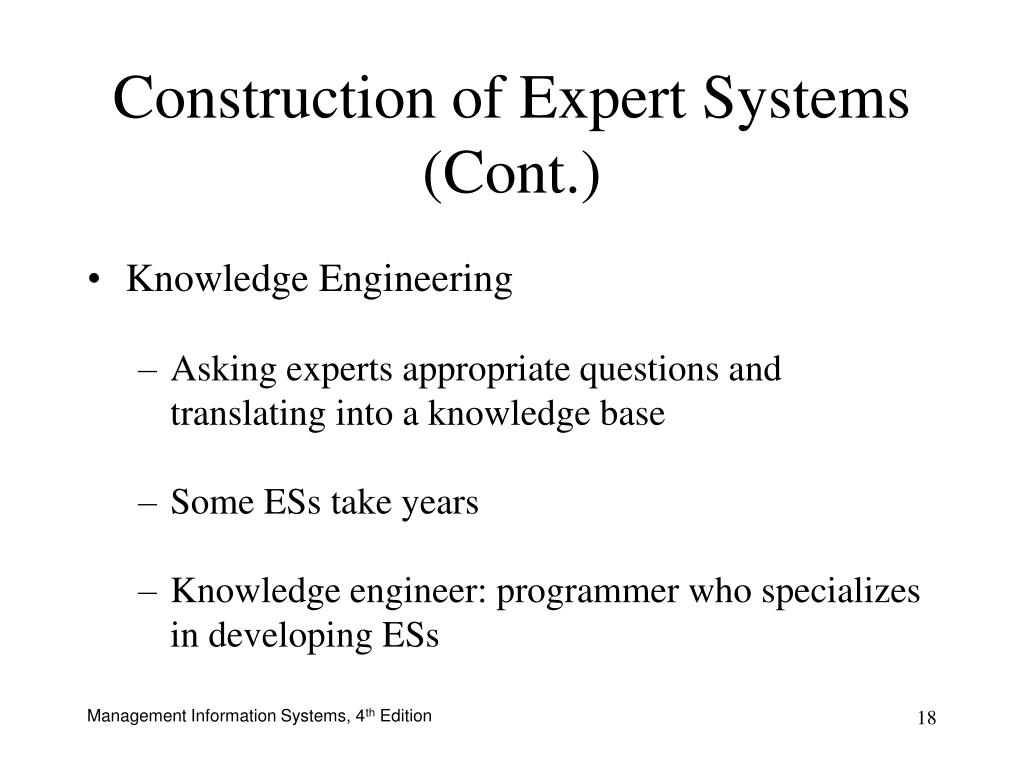 Construction of Expert Systems (Cont.)

• Knowledge Engineering

– Asking experts appropriate questions and translating into a knowledge base

– Some ESs take years

– Knowledge engineer: programmer who specializes in developing ESs

Management Information Systems, 4$^{th}$ Edition

18